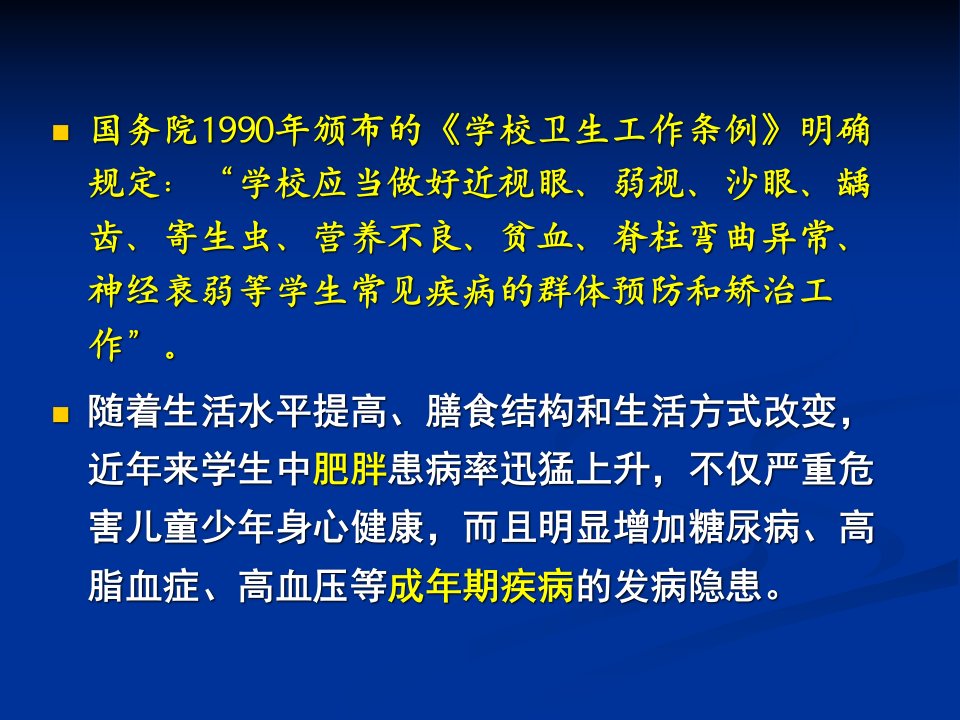 国务院1990年颁布的《学校卫生工作条例》明确规定：“学校应当做好近视眼、弱视、沙眼、龋齿、寄生虫、营养不良、贫血、脊柱弯曲异常、神经衰弱等学生常见疾病的群体预防和矫治工作”。

随着生活水平提高、膳食结构和生活方式改变，近年来学生中肥胖患病率迅猛上升，不仅严重危害儿童少年身心健康，而且明显增加糖尿病、高脂血症、高血压等成年期疾病的发病隐患。